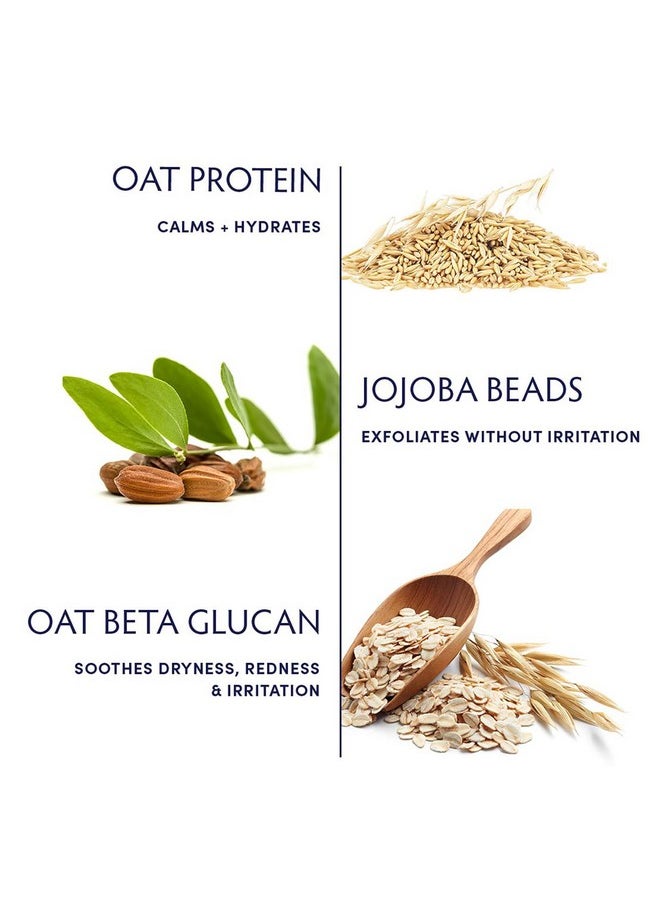 OAT PROTEIN

CALMS + HYDRATES

JOJOBA BEADS

EXFOLIATES WITHOUT IRRITATION

OAT BETA GLUCAN

SOOTHES DRYNESS, REDNESS & IRRITATION